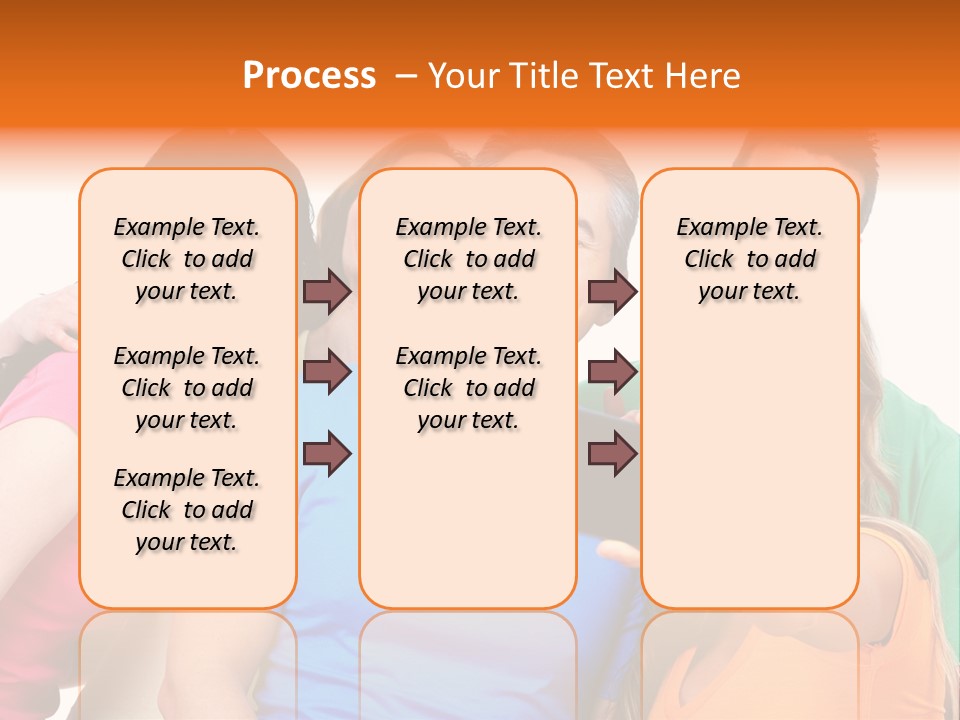 Process – Your Title Text Here

Example Text. Click to add your text.

Example Text. Click to add your text.

Example Text. Click to add your text.

Example Text. Click to add your text.

Example Text. Click to add your text.

Example Text. Click to add your text.